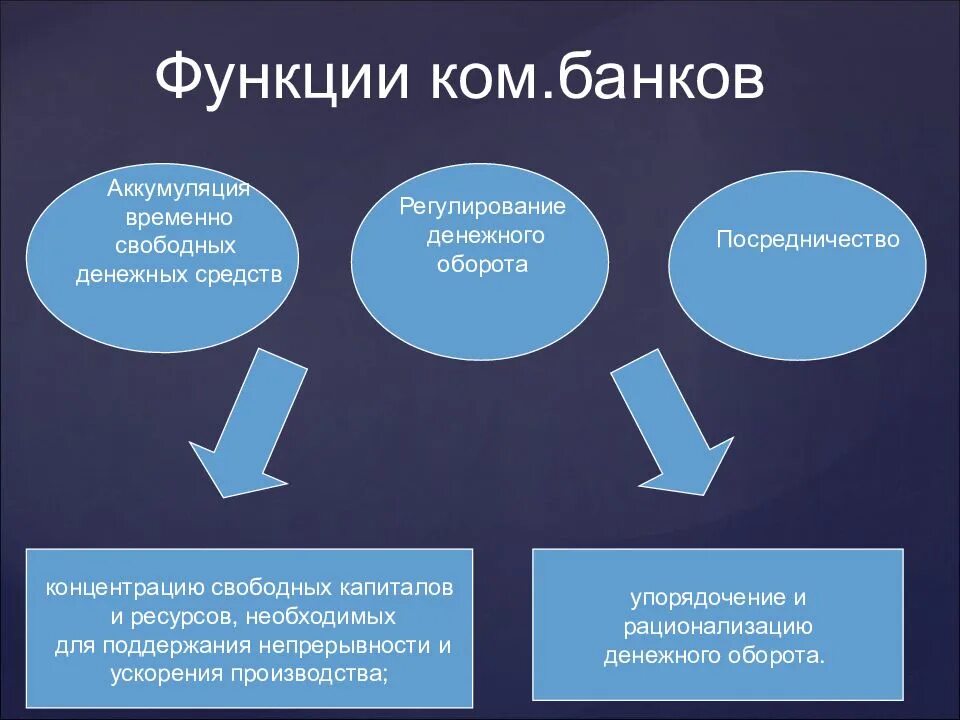 Функции ком.банков

Аккумуляция временно свободных денежных средств

Регулирование денежного оборота

Посредничество

концентрацию свободных капиталов и ресурсов, необходимых для поддержания непрерывности и ускорения производства;

упорядочение и рационализацию денежного оборота.